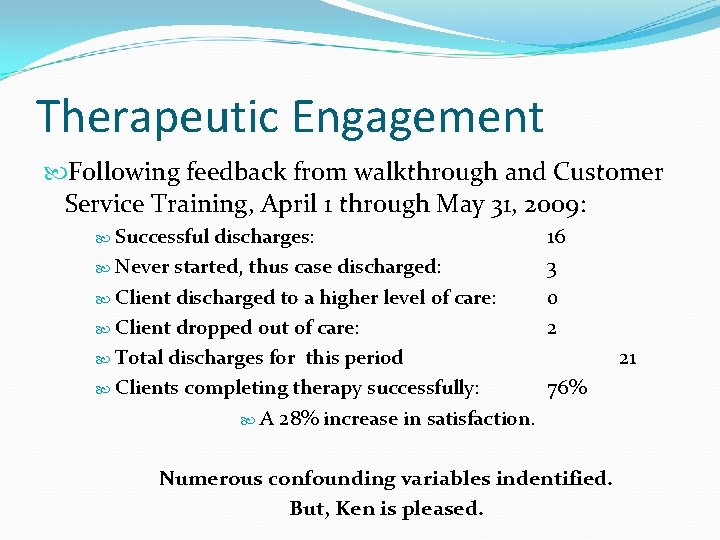 Therapeutic Engagement

Following feedback from walkthrough and Customer Service Training, April 1 through May 31, 2009:

Successful discharges: 16

Never started, thus case discharged: 3

Client discharged to a higher level of care: 0

Client dropped out of care: 2

Total discharges for this period 21

Clients completing therapy successfully: 76%

A 28% increase in satisfaction.

Numerous confounding variables indentified.
But, Ken is pleased.